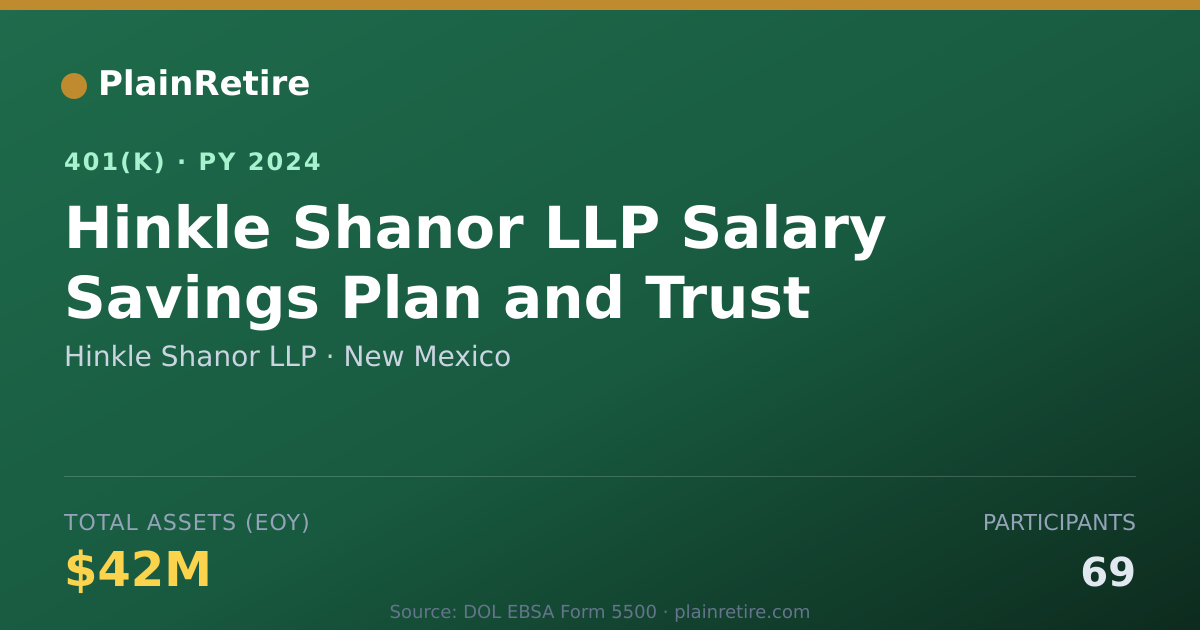 PlainRetire

401(K) · PY 2024

Hinkle Shanor LLP Salary Savings Plan and Trust

Hinkle Shanor LLP · New Mexico

TOTAL ASSETS (EOY)

$42M

PARTICIPANTS

69

Source: DOL EBSA Form 5500 · plainretire.com